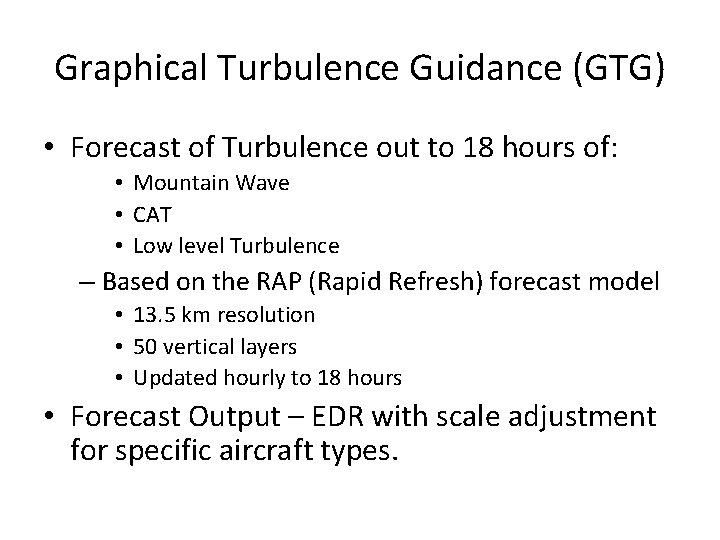 Graphical Turbulence Guidance (GTG)

• Forecast of Turbulence out to 18 hours of:
  • Mountain Wave
  • CAT
  • Low level Turbulence
– Based on the RAP (Rapid Refresh) forecast model
  • 13.5 km resolution
  • 50 vertical layers
  • Updated hourly to 18 hours

• Forecast Output – EDR with scale adjustment for specific aircraft types.